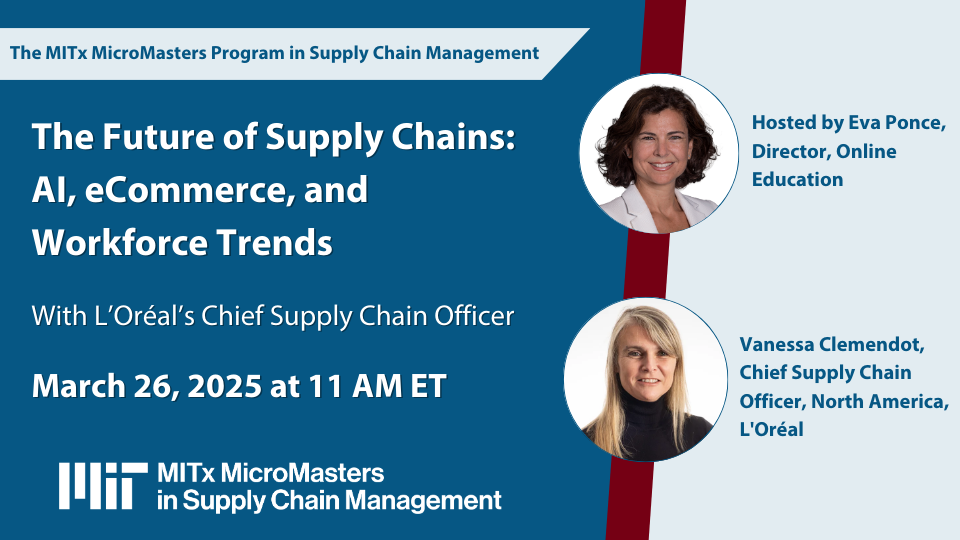 The MITx MicroMasters Program in Supply Chain Management

The Future of Supply Chains: AI, eCommerce, and Workforce Trends

With L'Oréal's Chief Supply Chain Officer

March 26, 2025 at 11 AM ET

MIT MITx MicroMasters in Supply Chain Management

Hosted by Eva Ponce, Director, Online Education

Vanessa Clemendot, Chief Supply Chain Officer, North America, L'Oréal